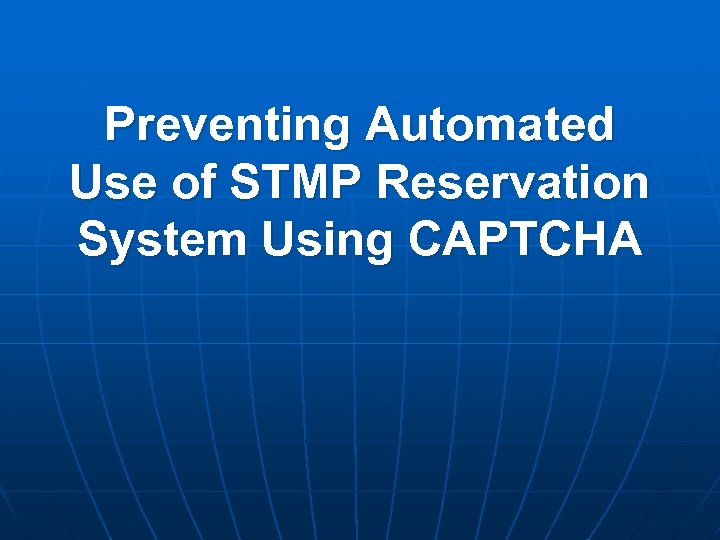 Preventing Automated Use of STMP Reservation System Using CAPTCHA